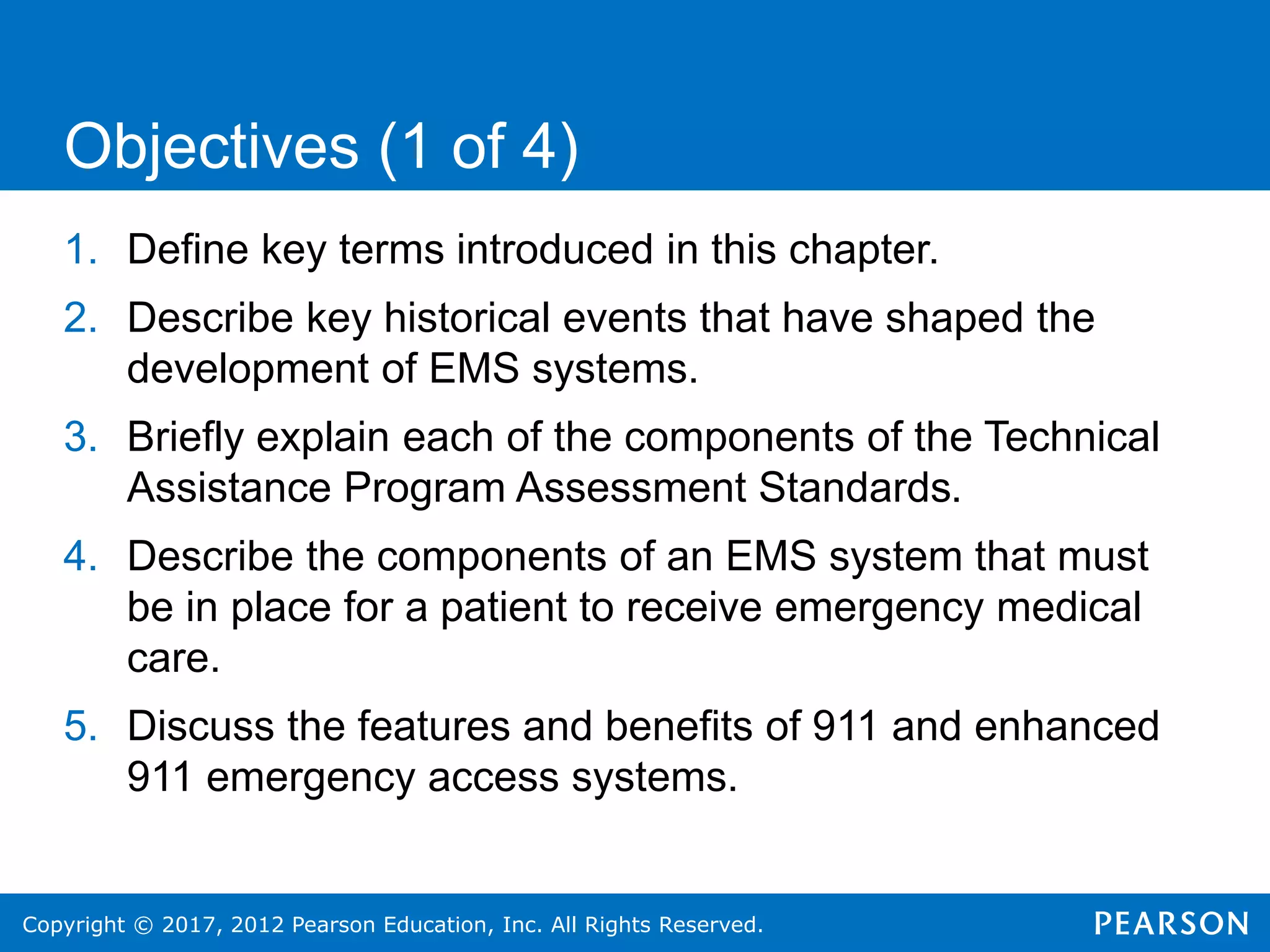 Objectives (1 of 4)

1. Define key terms introduced in this chapter.

2. Describe key historical events that have shaped the development of EMS systems.

3. Briefly explain each of the components of the Technical Assistance Program Assessment Standards.

4. Describe the components of an EMS system that must be in place for a patient to receive emergency medical care.

5. Discuss the features and benefits of 911 and enhanced 911 emergency access systems.

Copyright © 2017, 2012 Pearson Education, Inc. All Rights Reserved.

PEARSON